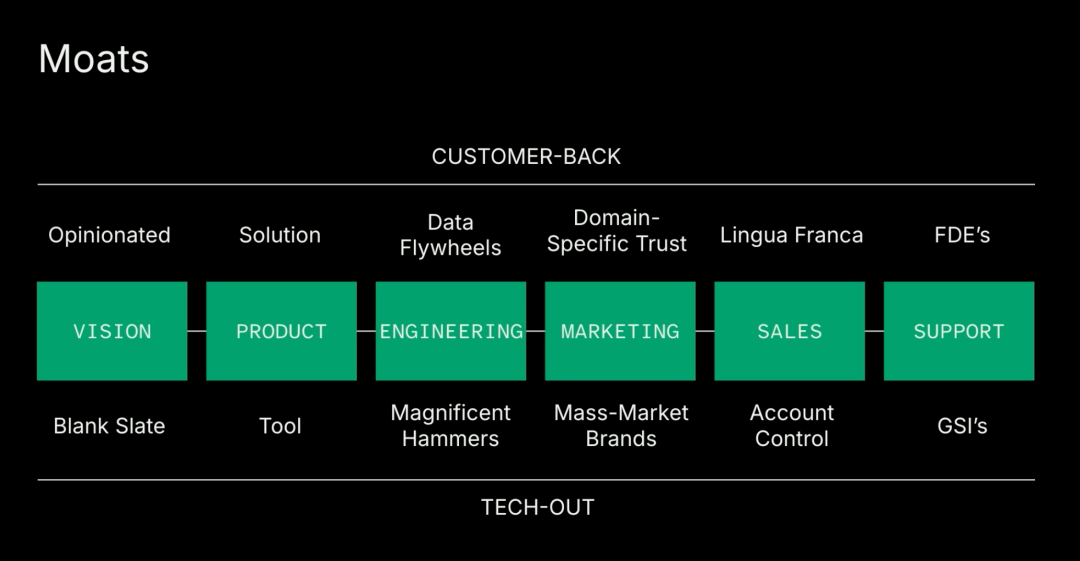 Moats

CUSTOMER-BACK

Opinionated

Solution

Data Flywheels

Domain-Specific Trust

Lingua Franca

FDE's

VISION

PRODUCT

ENGINEERING

MARKETING

SALES

SUPPORT

Blank Slate

Tool

Magnificent Hammers

Mass-Market Brands

Account Control

GSI's

TECH-OUT